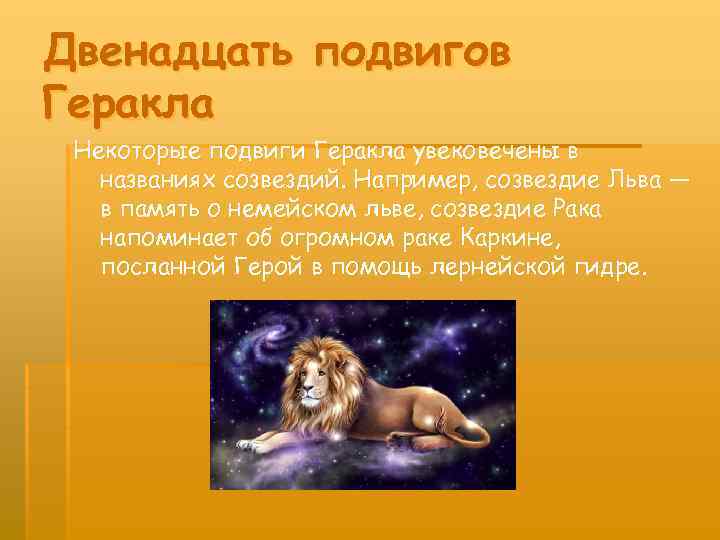 Двенадцать подвигов Геракла

Некоторые подвиги Геракла увековечены в названиях созвездий. Например, созвездие Льва — в память о немейском льве, созвездие Рака напоминает об огромном раке Каркине, посланной Герой в помощь лернейской гидре.